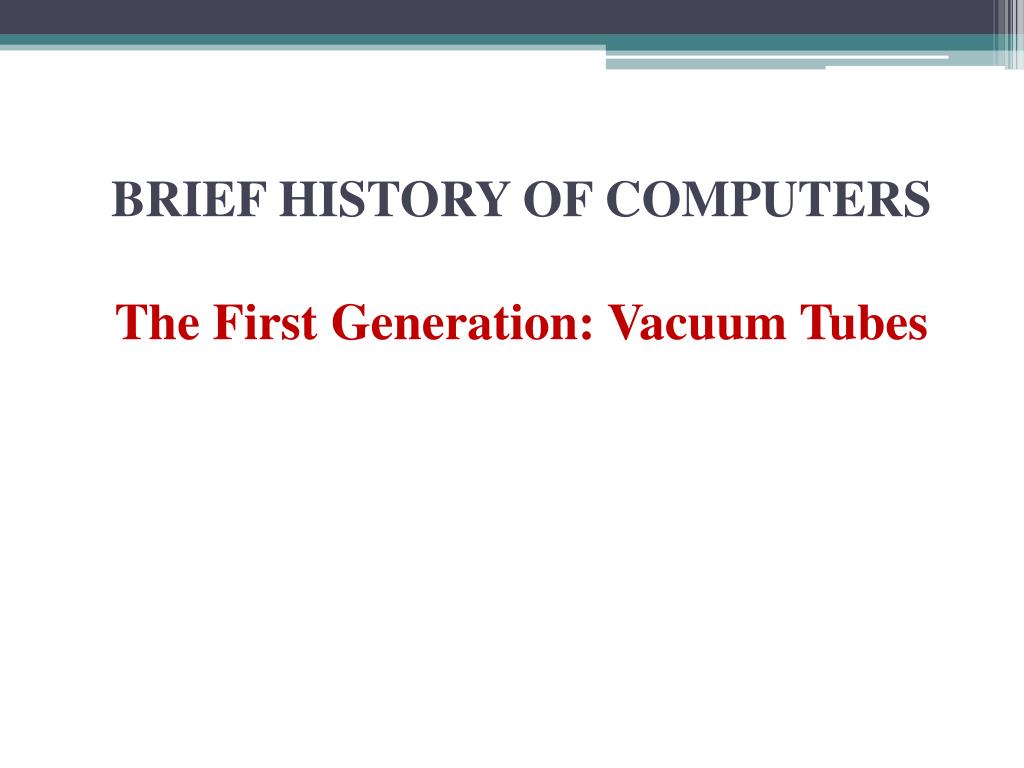 BRIEF HISTORY OF COMPUTERS

The First Generation: Vacuum Tubes